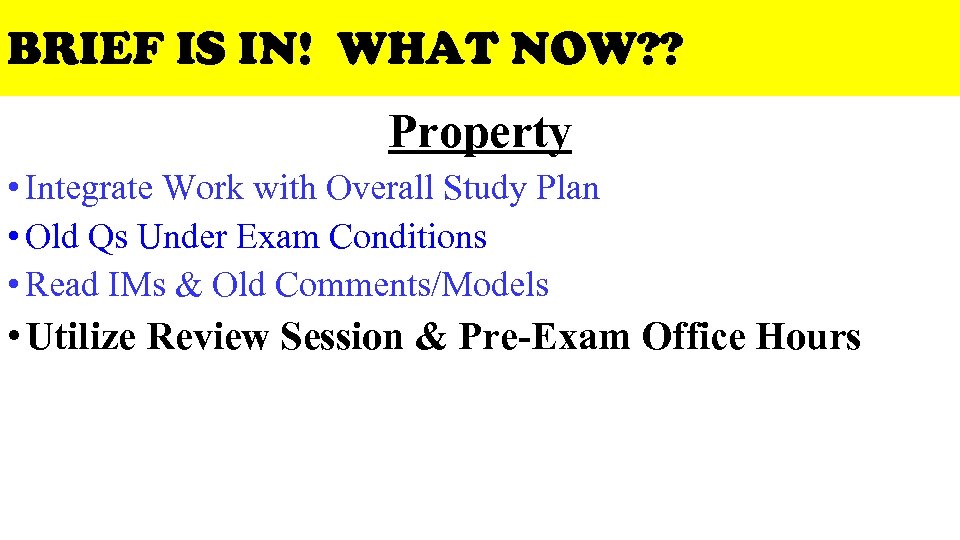 BRIEF IS IN! WHAT NOW??

Property

• Integrate Work with Overall Study Plan
• Old Qs Under Exam Conditions
• Read IMs & Old Comments/Models
• Utilize Review Session & Pre-Exam Office Hours